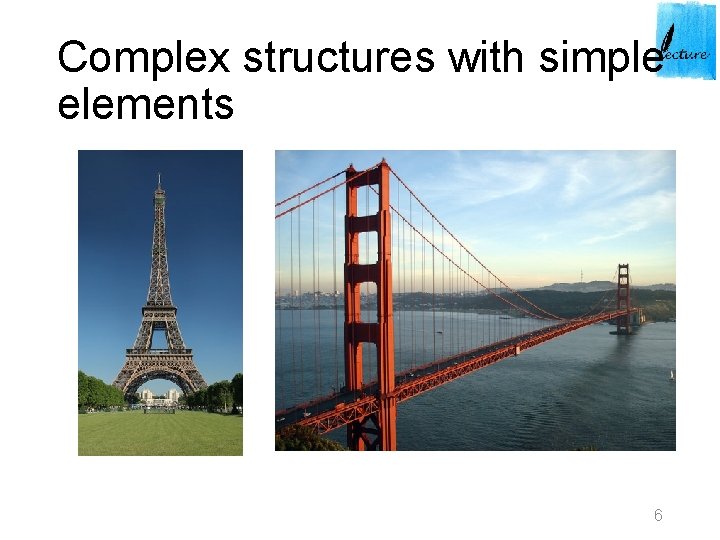 Complex structures with simple elements

lecture

6